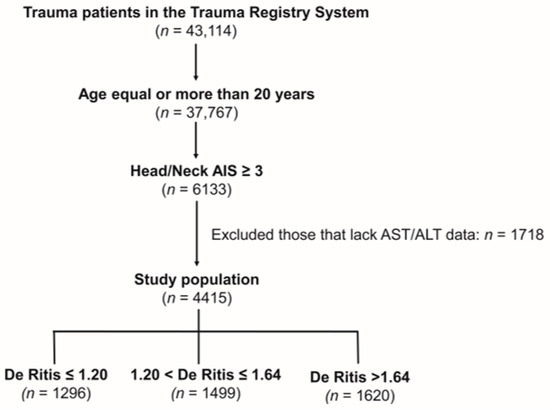 Trauma patients in the Trauma Registry System
($n$ = 43,114)

Age equal or more than 20 years
($n$ = 37,767)

Head/Neck AIS ≥ 3
($n$ = 6133)

Excluded those that lack AST/ALT data: $n$ = 1718

Study population
($n$ = 4415)

De Ritis ≤ 1.20
($n$ = 1296)

1.20 < De Ritis ≤ 1.64
($n$ = 1499)

De Ritis >1.64
($n$ = 1620)